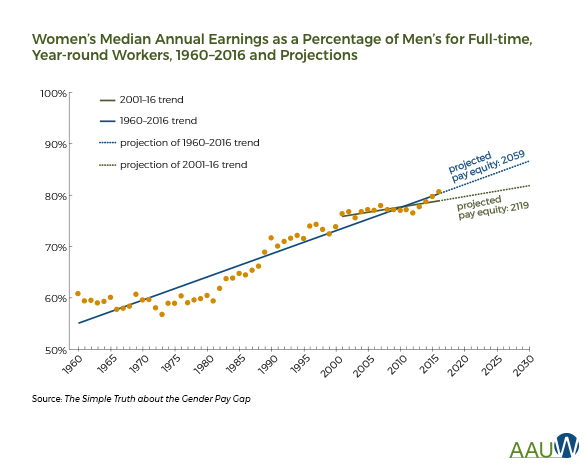 Women's Median Annual Earnings as a Percentage of Men's for Full-time, Year-round Workers, 1960–2016 and Projections

100%
90%
80%
70%
60%
50%

2001–16 trend
1960–2016 trend
projection of 1960–2016 trend
projection of 2001–16 trend

projected pay equity: 2059
projected pay equity: 2119

1960 1965 1970 1975 1980 1985 1990 1995 2000 2005 2010 2015 2020 2025 2030

Source: The Simple Truth about the Gender Pay Gap

AAUW